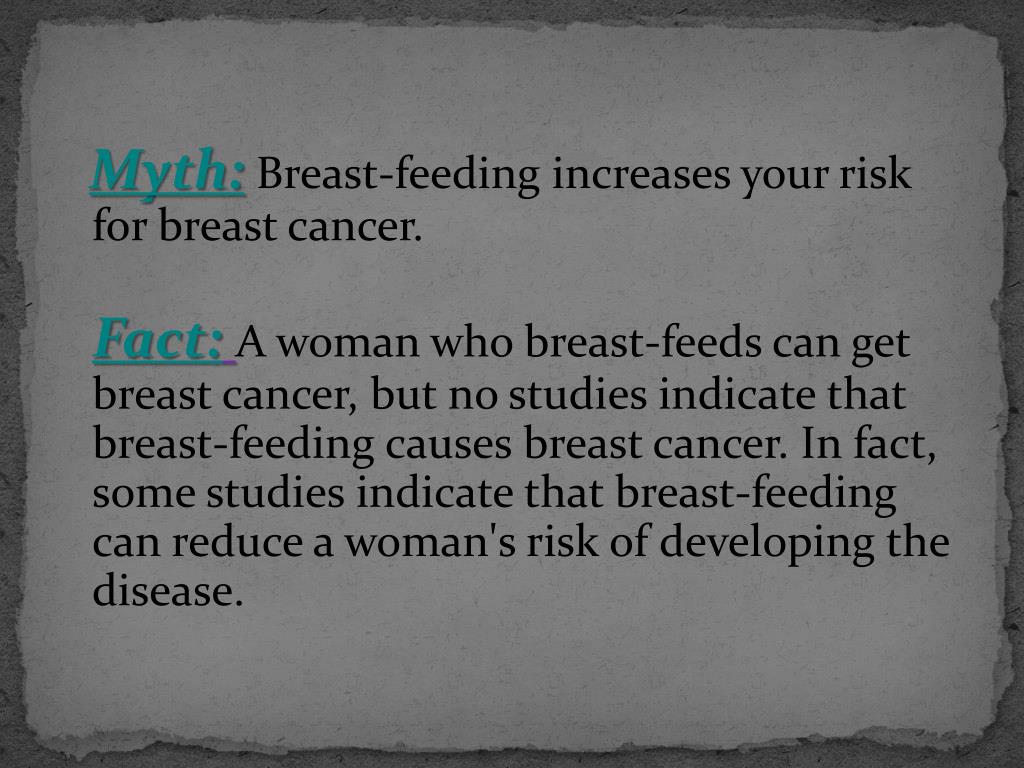 Myth: Breast-feeding increases your risk for breast cancer.

Fact: A woman who breast-feeds can get breast cancer, but no studies indicate that breast-feeding causes breast cancer. In fact, some studies indicate that breast-feeding can reduce a woman's risk of developing the disease.